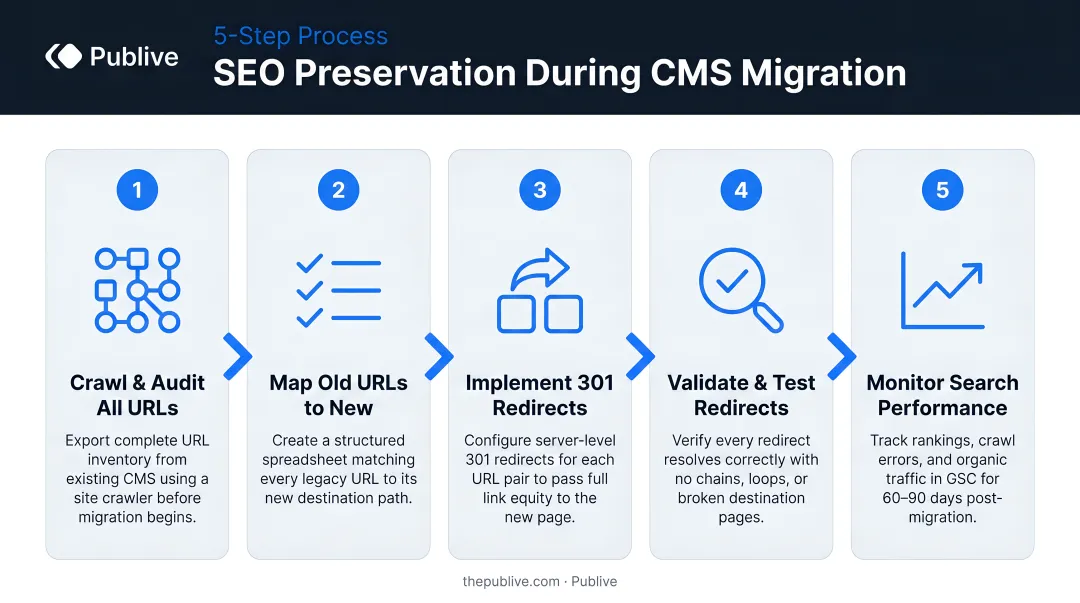 Publive

5-Step Process

SEO Preservation During CMS Migration

1

Crawl & Audit All URLs

Export complete URL inventory from existing CMS using a site crawler before migration begins.

2

Map Old URLs to New

Create a structured spreadsheet matching every legacy URL to its new destination path.

3

Implement 301 Redirects

Configure server-level 301 redirects for each URL pair to pass full link equity to the new page.

4

Validate & Test Redirects

Verify every redirect resolves correctly with no chains, loops, or broken destination pages.

5

Monitor Search Performance

Track rankings, crawl errors, and organic traffic in GSC for 60–90 days post-migration.

thepublive.com · Publive